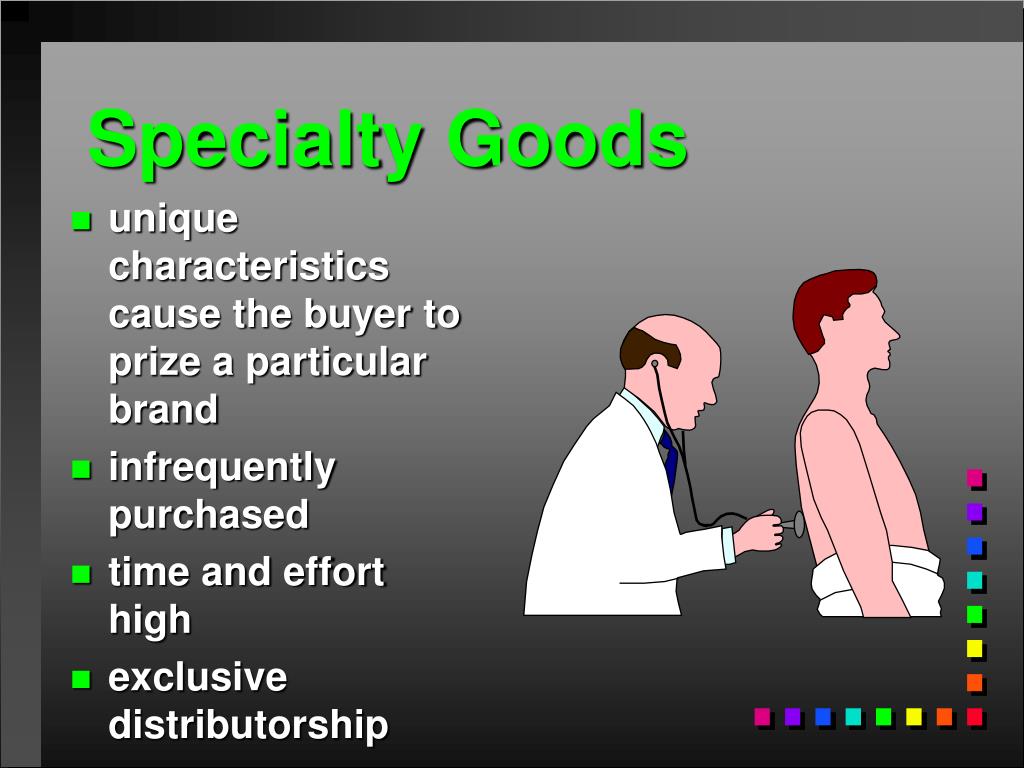 Specialty Goods

- unique characteristics cause the buyer to prize a particular brand
- infrequently purchased
- time and effort high
- exclusive distributorship